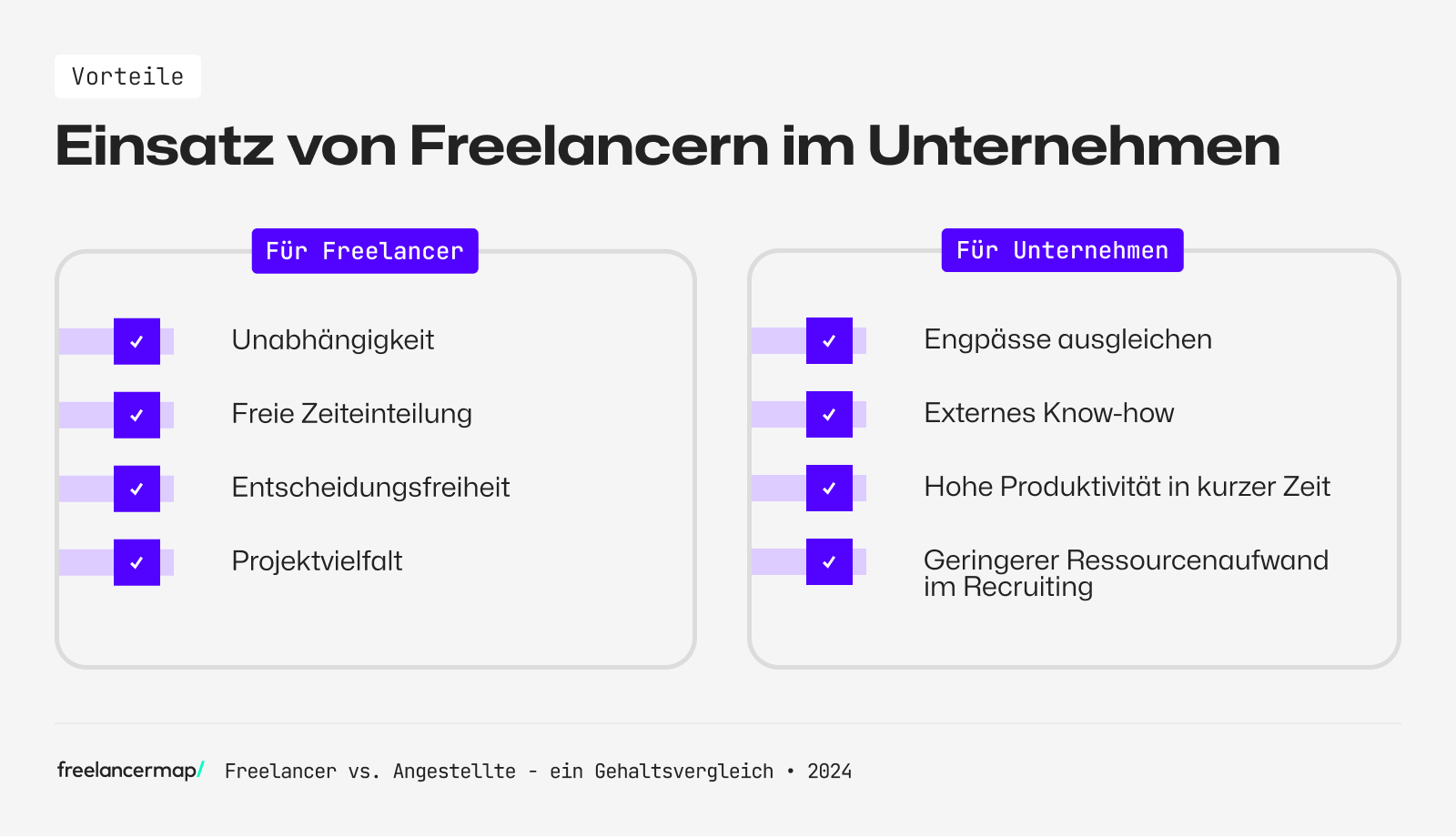 Vorteile

Einsatz von Freelancern im Unternehmen

Für Freelancer

Unabhängigkeit

Freie Zeiteinteilung

Entscheidungsfreiheit

Projektvielfalt

Für Unternehmen

Engpässe ausgleichen

Externes Know-how

Hohe Produktivität in kurzer Zeit

Geringerer Ressourcenaufwand im Recruiting

freelancermap/ Freelancer vs. Angestellte - ein Gehaltsvergleich • 2024